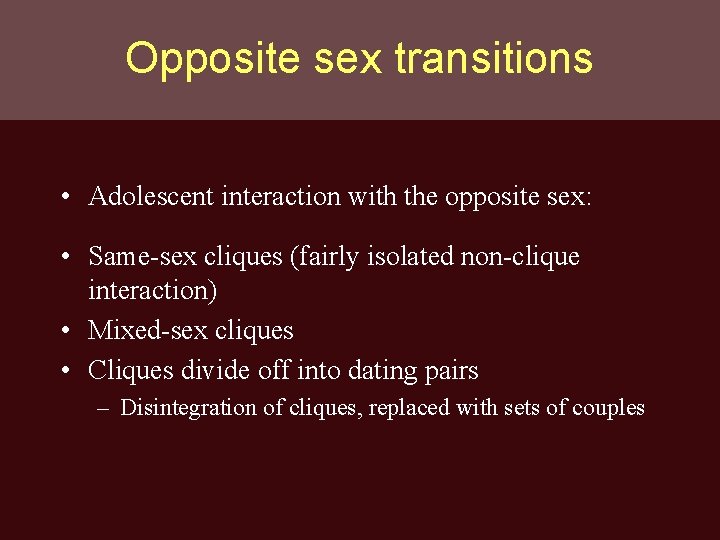 Opposite sex transitions

• Adolescent interaction with the opposite sex:

• Same-sex cliques (fairly isolated non-clique interaction)
• Mixed-sex cliques
• Cliques divide off into dating pairs
– Disintegration of cliques, replaced with sets of couples